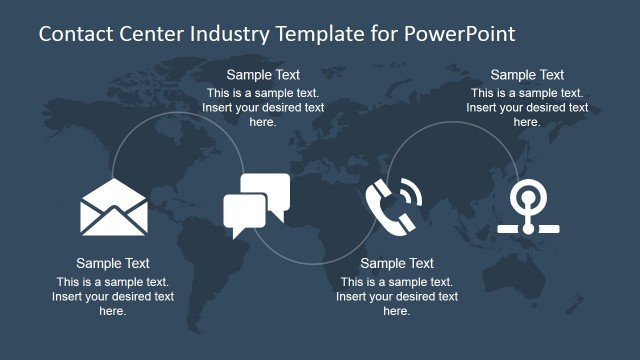 Contact Center Industry Template for PowerPoint

Sample Text
This is a sample text. Insert your desired text here.

Sample Text
This is a sample text. Insert your desired text here.

Sample Text
This is a sample text. Insert your desired text here.

Sample Text
This is a sample text. Insert your desired text here.